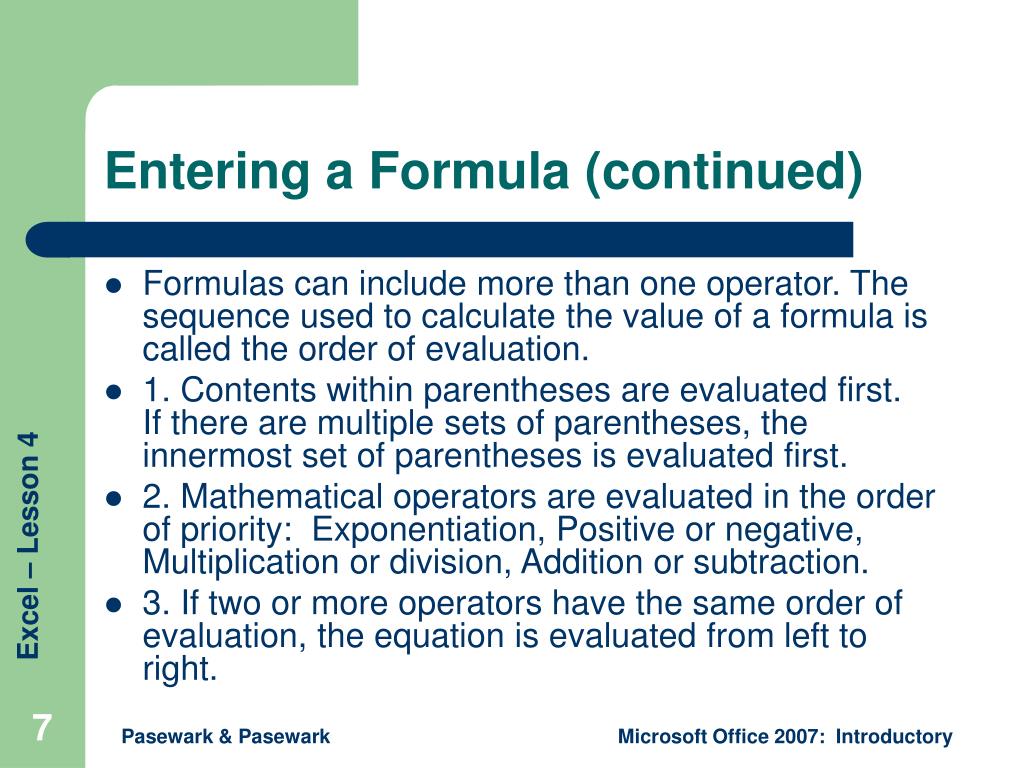 Entering a Formula (continued)

- Formulas can include more than one operator. The sequence used to calculate the value of a formula is called the order of evaluation.
- 1. Contents within parentheses are evaluated first. If there are multiple sets of parentheses, the innermost set of parentheses is evaluated first.
- 2. Mathematical operators are evaluated in the order of priority: Exponentiation, Positive or negative, Multiplication or division, Addition or subtraction.
- 3. If two or more operators have the same order of evaluation, the equation is evaluated from left to right.

Excel – Lesson 4

7

Pasewark & Pasewark

Microsoft Office 2007: Introductory